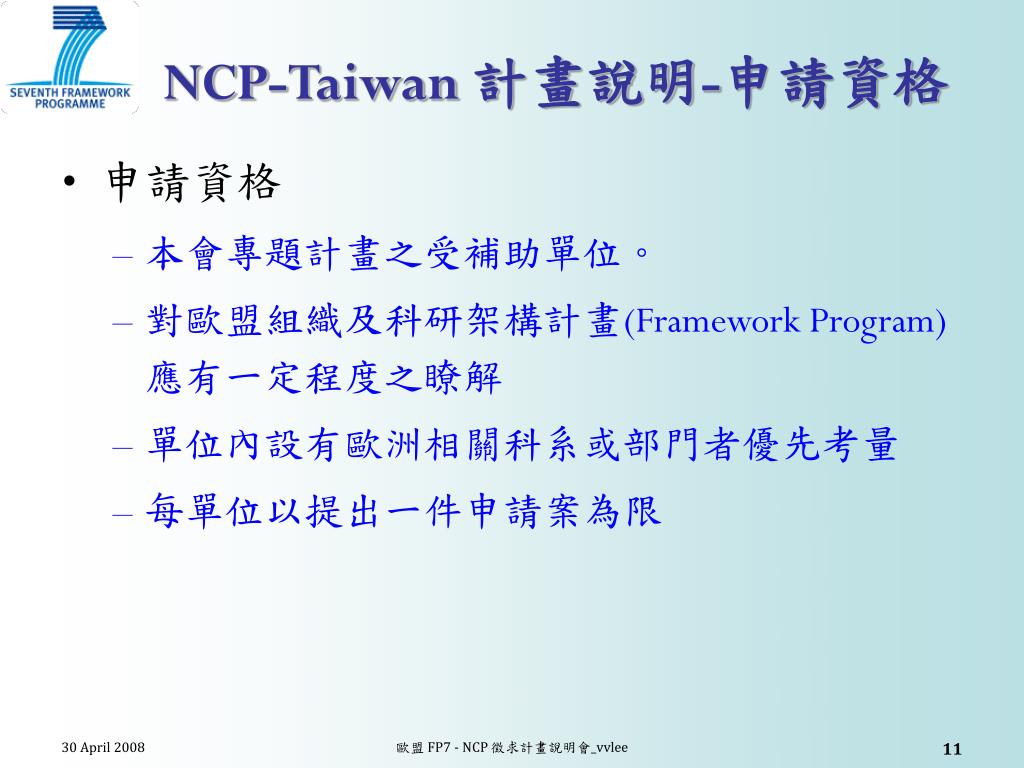 SEVENTH FRAMEWORK PROGRAMME

NCP-Taiwan 計畫說明-申請資格

• 申請資格
– 本會專題計畫之受補助單位。
– 對歐盟組織及科研架構計畫(Framework Program)應有一定程度之瞭解
– 單位內設有歐洲相關科系或部門者優先考量
– 每單位以提出一件申請案為限

30 April 2008

歐盟 FP7 - NCP 徵求計畫說明會_vvlee

11